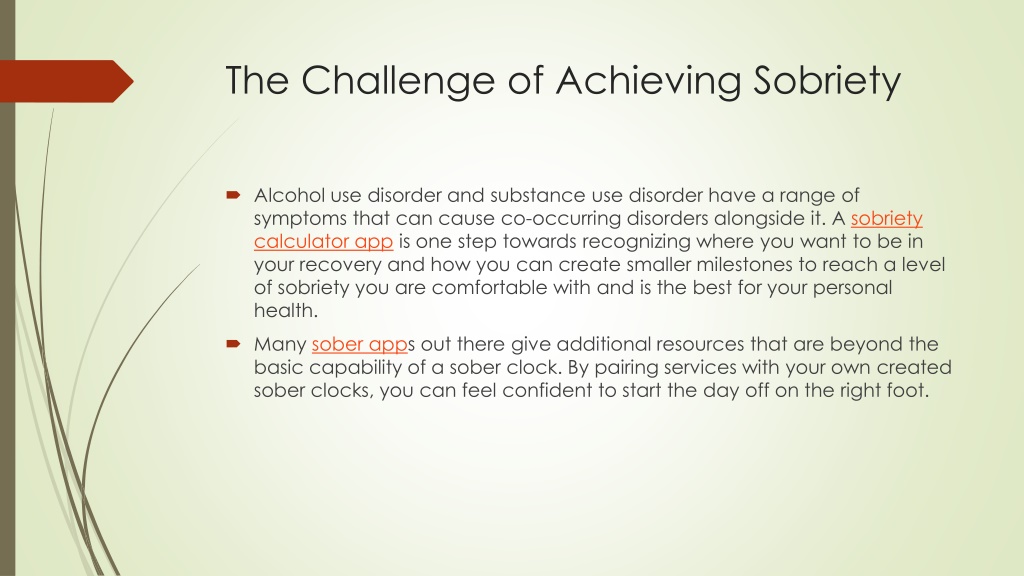 The Challenge of Achieving Sobriety

Alcohol use disorder and substance use disorder have a range of symptoms that can cause co-occurring disorders alongside it. A sobriety calculator app is one step towards recognizing where you want to be in your recovery and how you can create smaller milestones to reach a level of sobriety you are comfortable with and is the best for your personal health.

Many sober apps out there give additional resources that are beyond the basic capability of a sober clock. By pairing services with your own created sober clocks, you can feel confident to start the day off on the right foot.